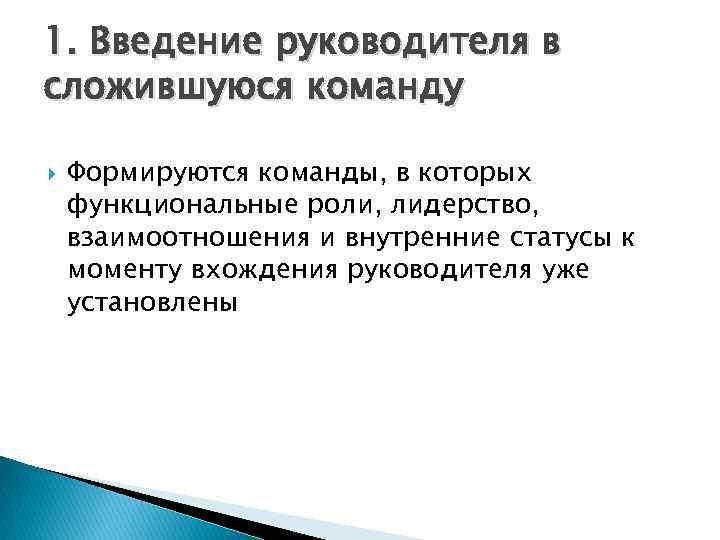 1. Введение руководителя в сложившуюся команду

Формируются команды, в которых функциональные роли, лидерство, взаимоотношения и внутренние статусы к моменту вхождения руководителя уже установлены